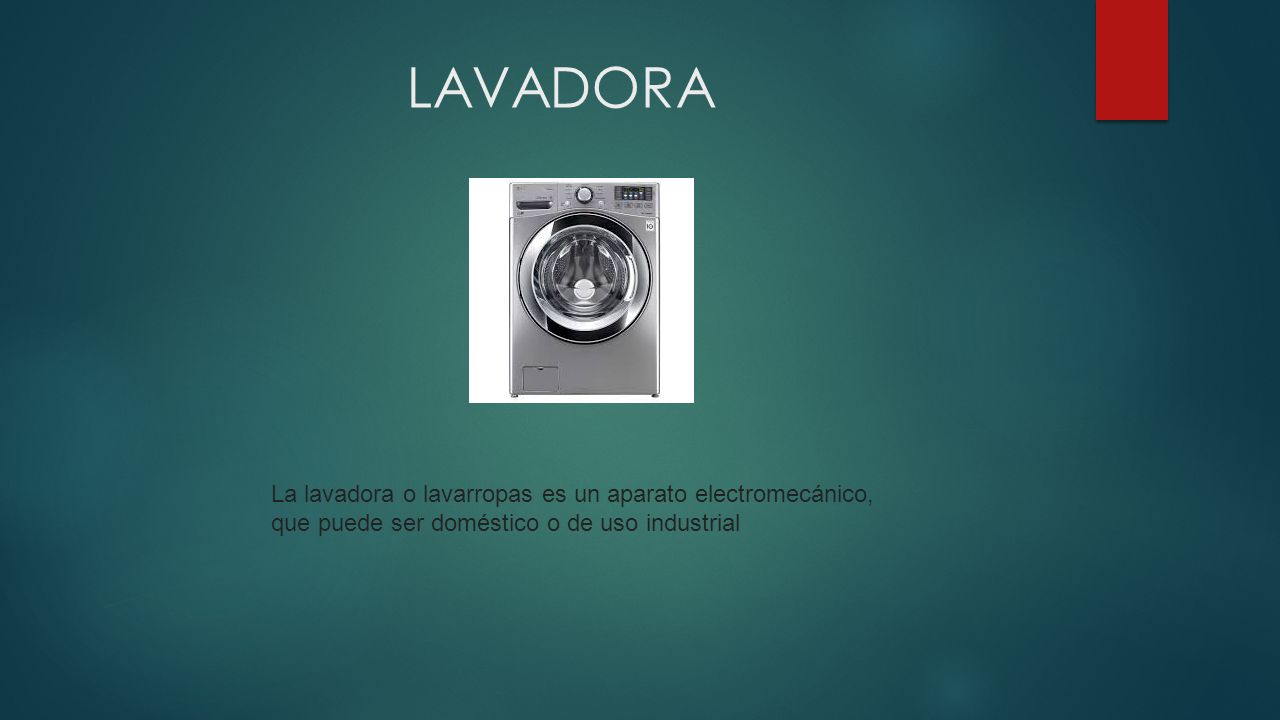 LAVADORA

La lavadora o lavarropas es un aparato electromecánico, que puede ser doméstico o de uso industrial